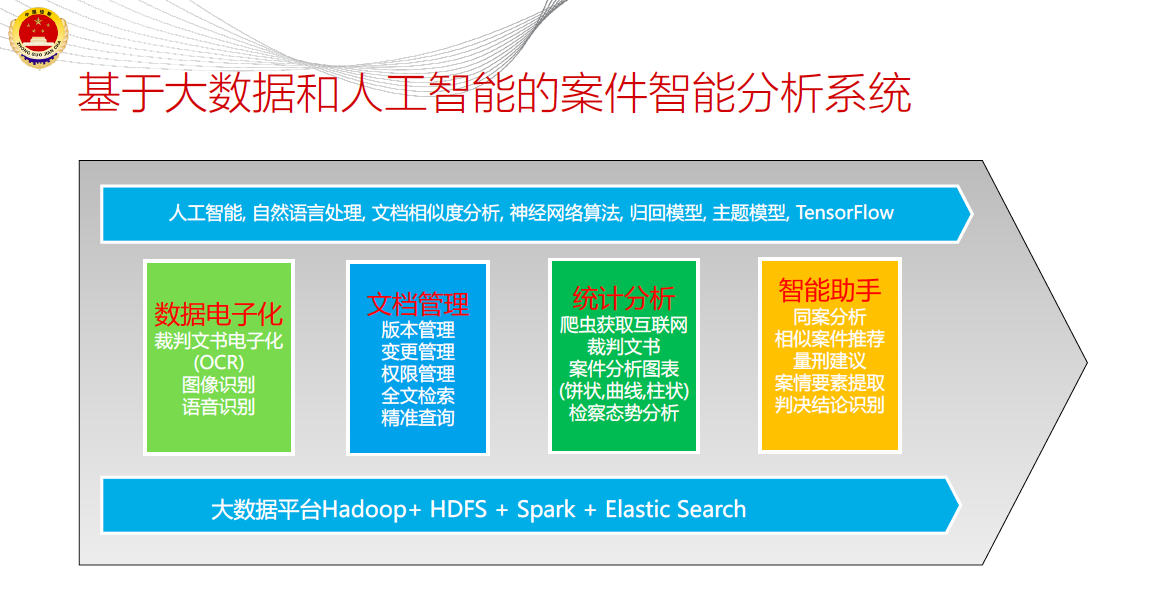 基于大数据和人工智能的案件智能分析系统

人工智能, 自然语言处理, 文档相似度分析, 神经网络算法, 归回模型, 主题模型, TensorFlow

数据电子化
裁判文书电子化
(OCR)
图像识别
语音识别

文档管理
版本管理
变更管理
权限管理
全文检索
精准查询

统计分析
爬虫获取互联网
裁判文书
案件分析图表
(饼状,曲线,柱状)
检察态势分析

智能助手
同案分析
相似案件推荐
量刑建议
案情要素提取
判决结论识别

大数据平台Hadoop+ HDFS + Spark + Elastic Search